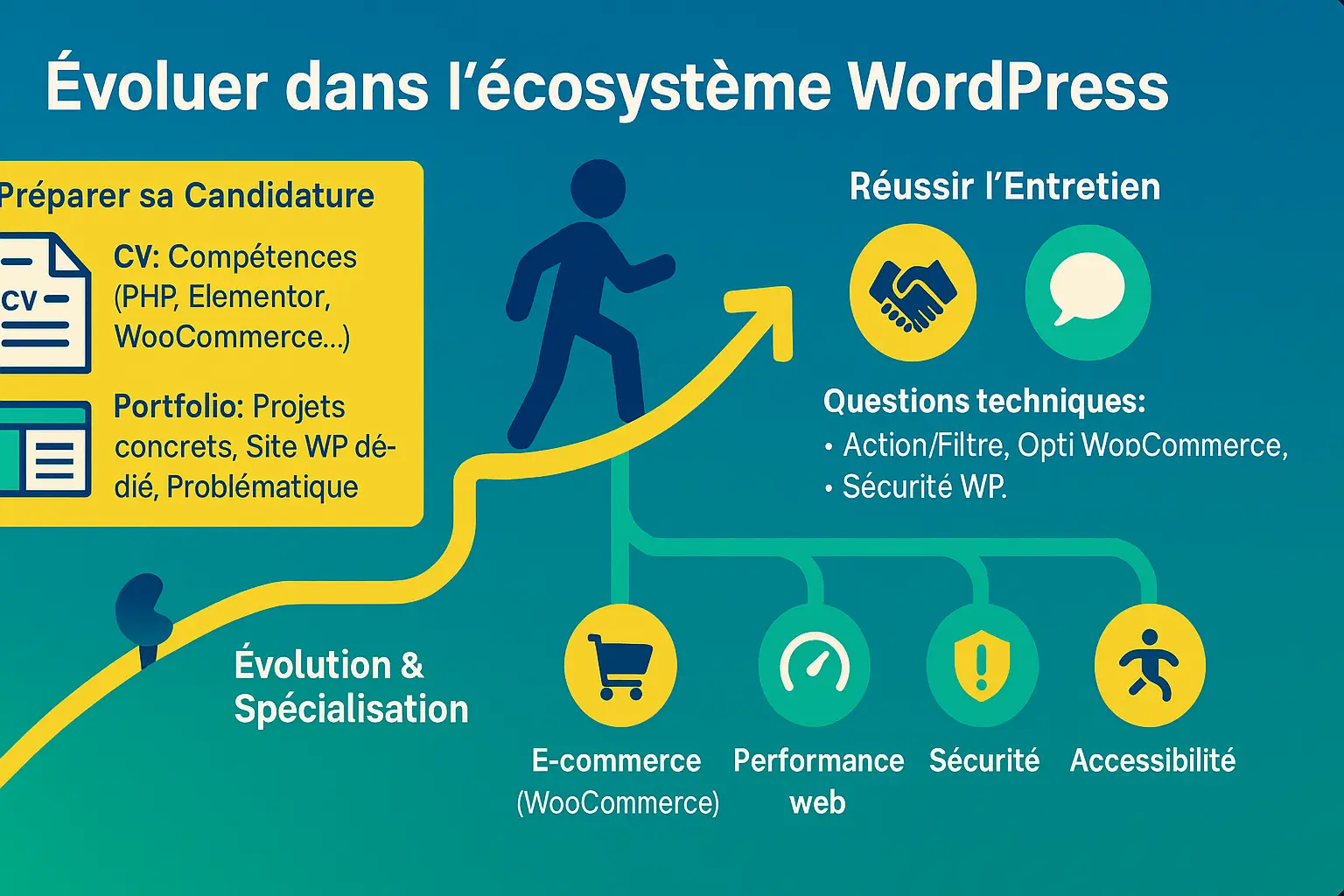 Évoluer dans l'écosystème WordPress

Préparer sa Candidature

CV

CV: Compétences (PHP, Elementor, WooCommerce...)

Portfolio: Projets concrets, Site WP dédié, Problématique

Réussir l'Entretien

Questions techniques:
• Action/Filtre, Opti WopCommerce,
• Sécurité WP.

Évolution & Spécialisation

E-commerce (WooCommerce)

Performance web

Sécurité

Accessibilité